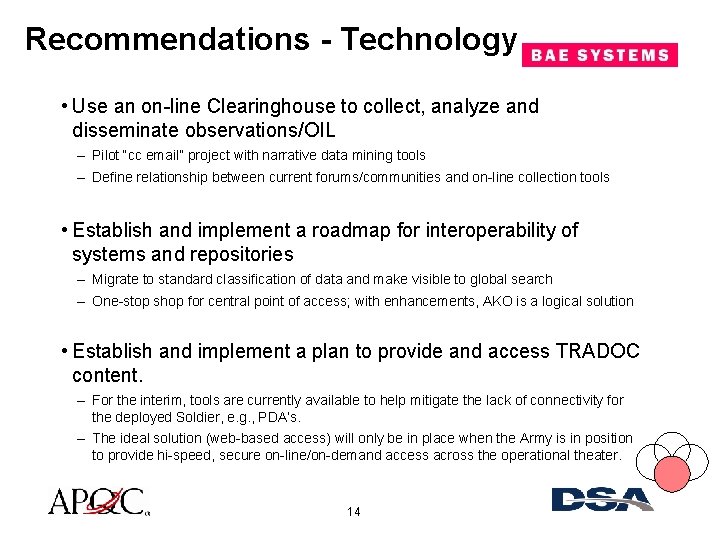 Recommendations - Technology

BAE SYSTEMS

• Use an on-line Clearinghouse to collect, analyze and disseminate observations/OIL

– Pilot "cc email" project with narrative data mining tools

– Define relationship between current forums/communities and on-line collection tools

• Establish and implement a roadmap for interoperability of systems and repositories

– Migrate to standard classification of data and make visible to global search

– One-stop shop for central point of access; with enhancements, AKO is a logical solution

• Establish and implement a plan to provide and access TRADOC content.

– For the interim, tools are currently available to help mitigate the lack of connectivity for the deployed Soldier, e.g., PDA's.

– The ideal solution (web-based access) will only be in place when the Army is in position to provide hi-speed, secure on-line/on-demand access across the operational theater.

APQC

14

DSA